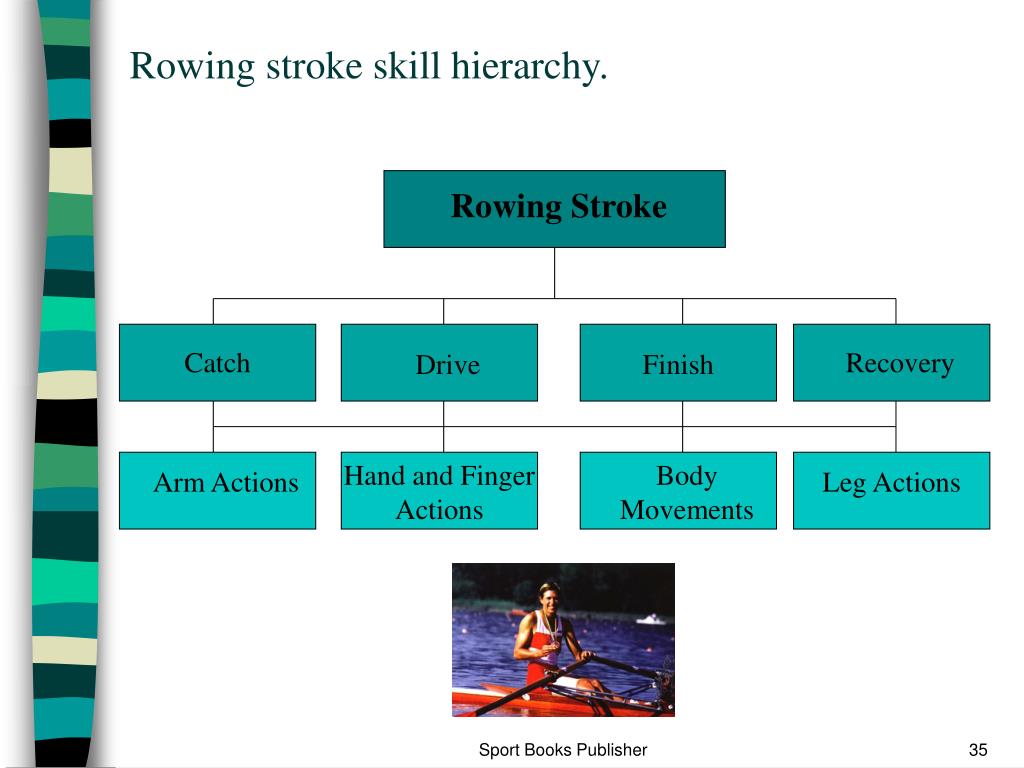 Rowing stroke skill hierarchy.

Rowing Stroke

Catch

Drive

Finish

Recovery

Arm Actions

Hand and Finger Actions

Body Movements

Leg Actions

Sport Books Publisher

35